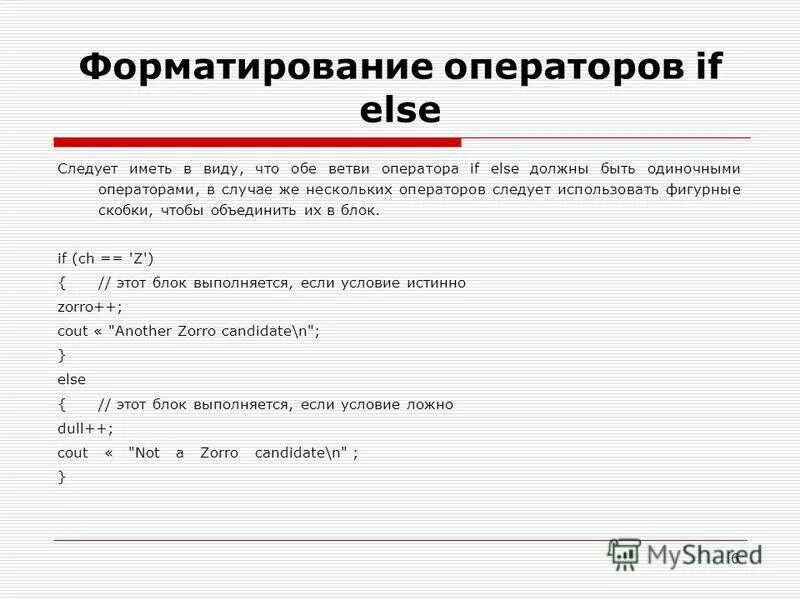 Форматирование операторов if else

Следует иметь в виду, что обе ветви оператора if else должны быть одиночными операторами, в случае же нескольких операторов следует использовать фигурные скобки, чтобы объединить их в блок.

if (ch == 'Z')
{ // этот блок выполняется, если условие истинно
zorro++;
cout « "Another Zorro candidate\n";
}
else
{ // этот блок выполняется, если условие ложно
dull++;
cout « "Not a Zorro candidate\n" ;
}

MyShared
6